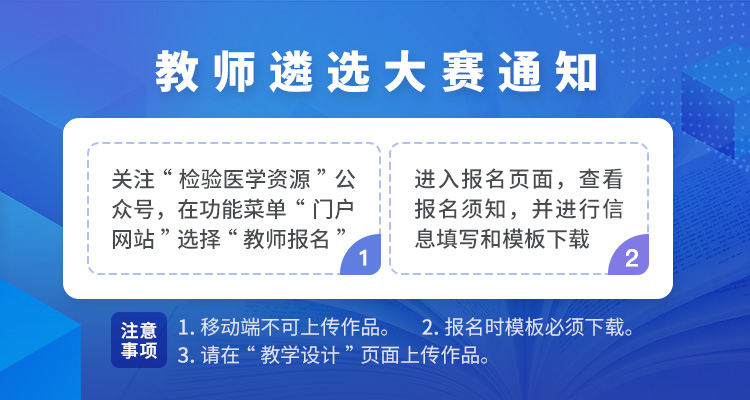 教师遴选大赛通知

关注“检验医学资源”公众号，在功能菜单“门户网站”选择“教师报名”

1

进入报名页面，查看报名须知，并进行信息填写和模板下载

2

注意事项

1. 移动端不可上传作品。 2. 报名时模板必须下载。
3. 请在“教学设计”页面上传作品。